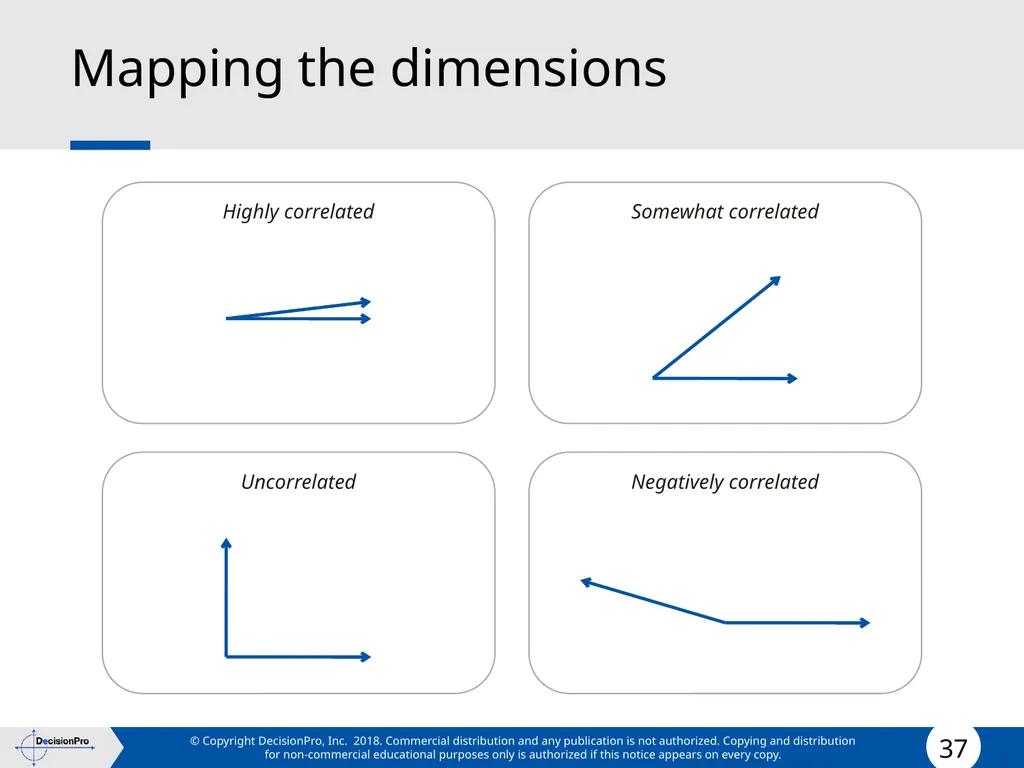 Mapping the dimensions

Highly correlated

Somewhat correlated

Uncorrelated

Negatively correlated

DecisionPro

© Copyright DecisionPro, Inc. 2018. Commercial distribution and any publication is not authorized. Copying and distribution for non-commercial educational purposes only is authorized if this notice appears on every copy.

37